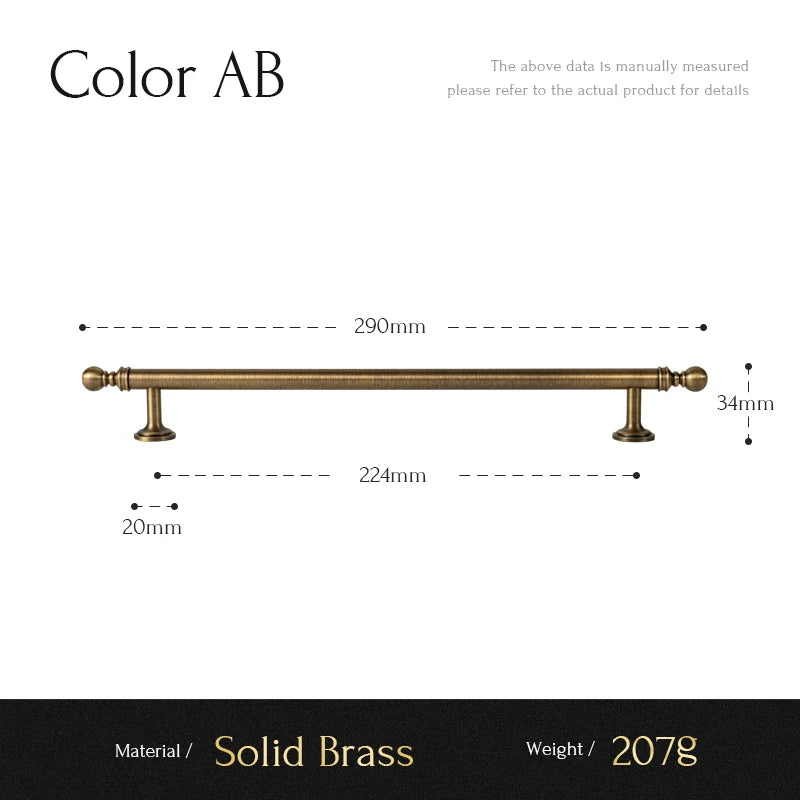 Color AB

The above data is manually measured
please refer to the actual product for details

290mm

34mm

224mm

20mm

Material / Solid Brass Weight / 207g